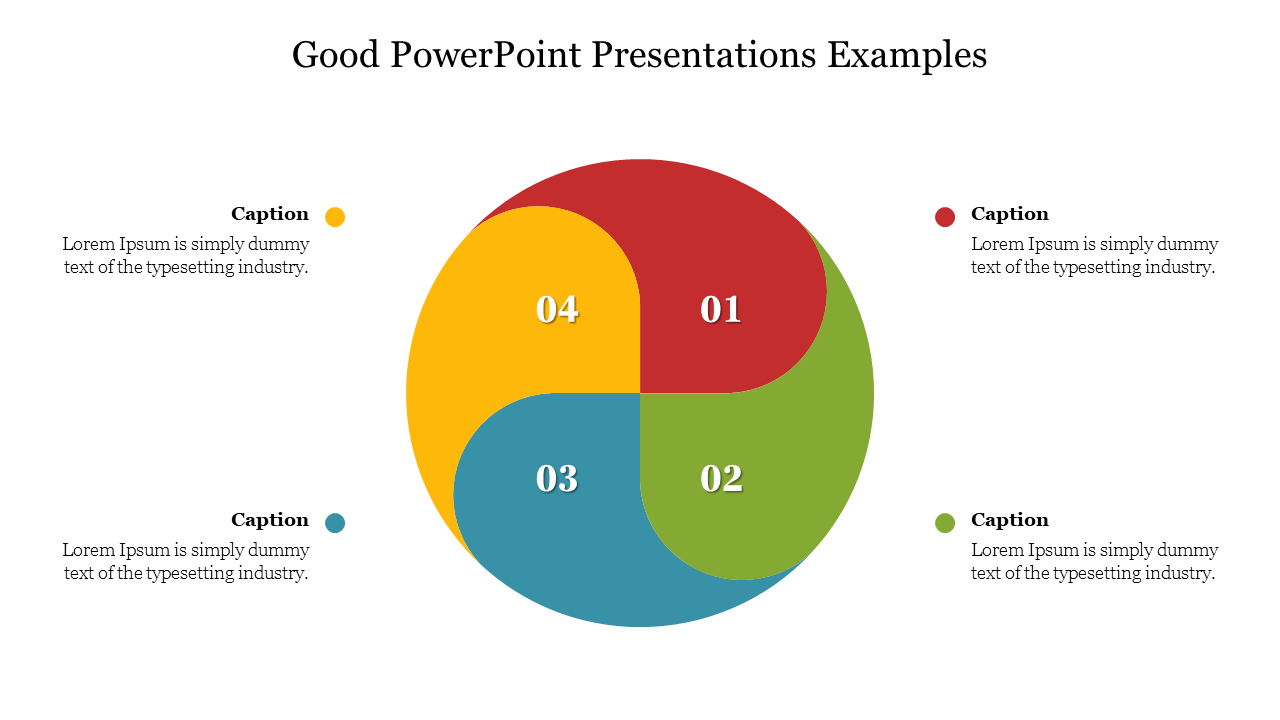 Good PowerPoint Presentations Examples

Caption
Lorem Ipsum is simply dummy text of the typesetting industry.

Caption
Lorem Ipsum is simply dummy text of the typesetting industry.

04

01

03

02

Caption
Lorem Ipsum is simply dummy text of the typesetting industry.

Caption
Lorem Ipsum is simply dummy text of the typesetting industry.